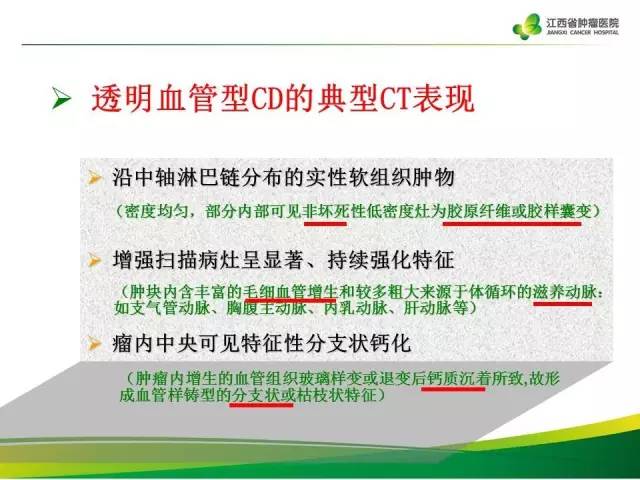 江西省肿瘤医院
JIANGXI CANCER HOSPITAL

➢ 透明血管型CD的典型CT表现

➢ 沿中轴淋巴链分布的实性软组织肿物

（密度均匀，部分内部可见非坏死性低密度灶为胶原纤维或胶样囊变）

➢ 增强扫描病灶呈显著、持续强化特征

（肿块内含丰富的毛细血管增生和较多粗大来源于体循环的滋养动脉：如支气管动脉、胸腹主动脉、内乳动脉、肝动脉等）

➢ 瘤内中央可见特征性分支状钙化

（肿瘤内增生的血管组织玻璃样变或退变后钙质沉着所致,故形成血管样铸型的分支状或枯枝状特征）